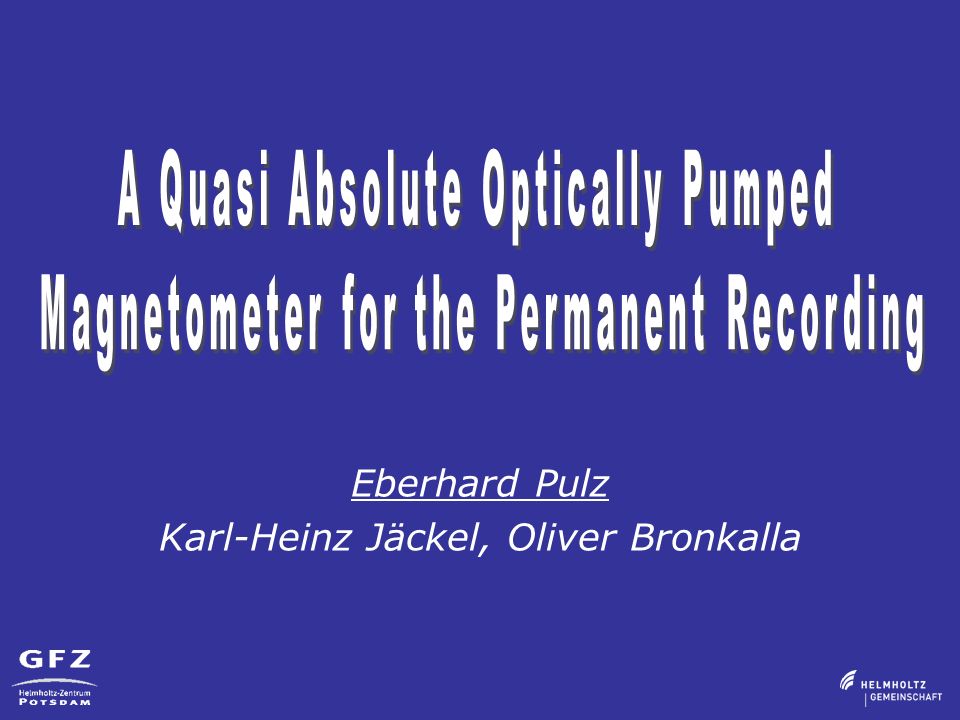 A Quasi Absolute Optically Pumped Magnetometer for the Permanent Recording

Eberhard Pulz
Karl-Heinz Jäckel, Oliver Bronkalla

GFZ
Helmholtz-Zentrum
POTSDAM

HELMHOLTZ
GEMEINSCHAFT